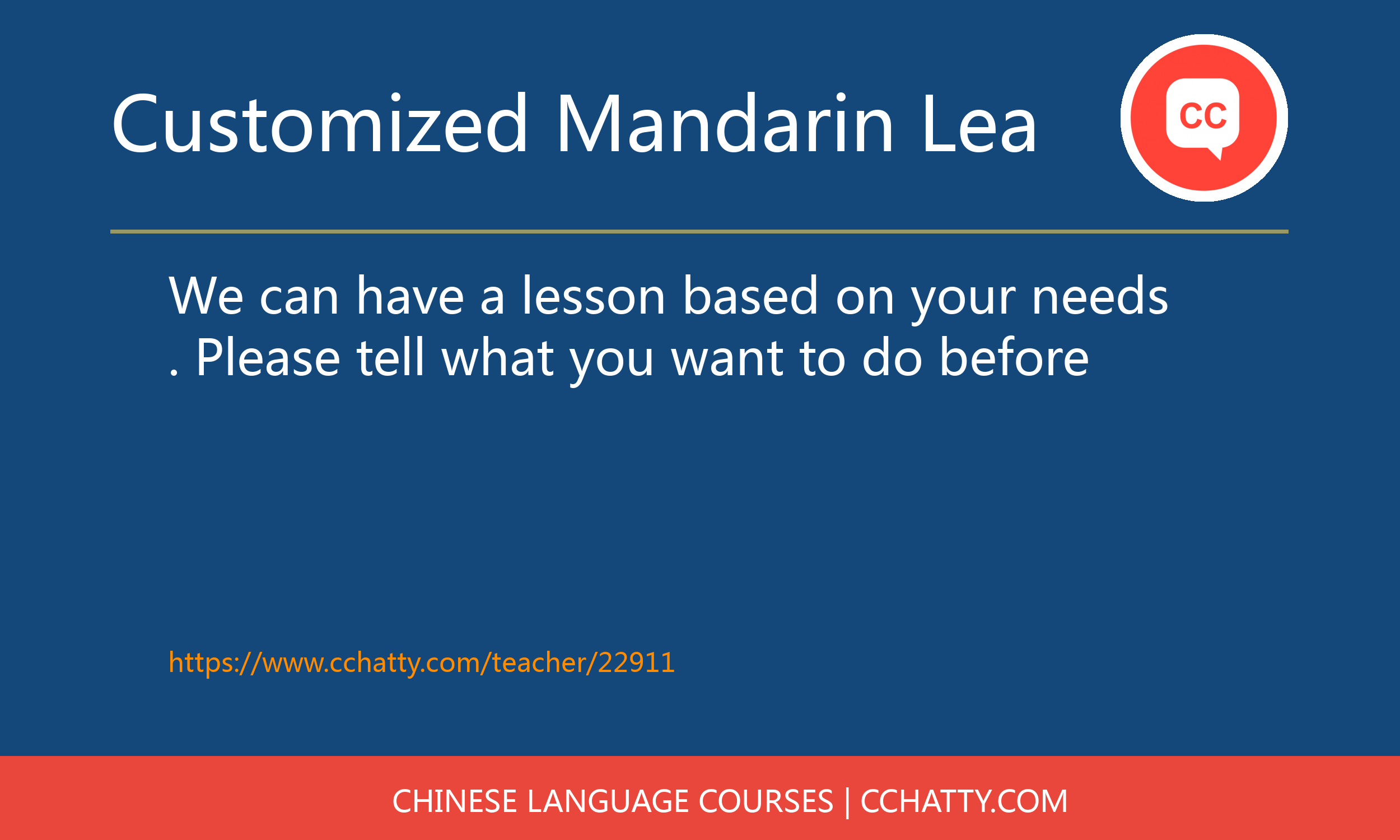 Customized Mandarin Lea

CC

We can have a lesson based on your needs . Please tell what you want to do before

https://www.cchatty.com/teacher/22911

CHINESE LANGUAGE COURSES | CCHATTY.COM